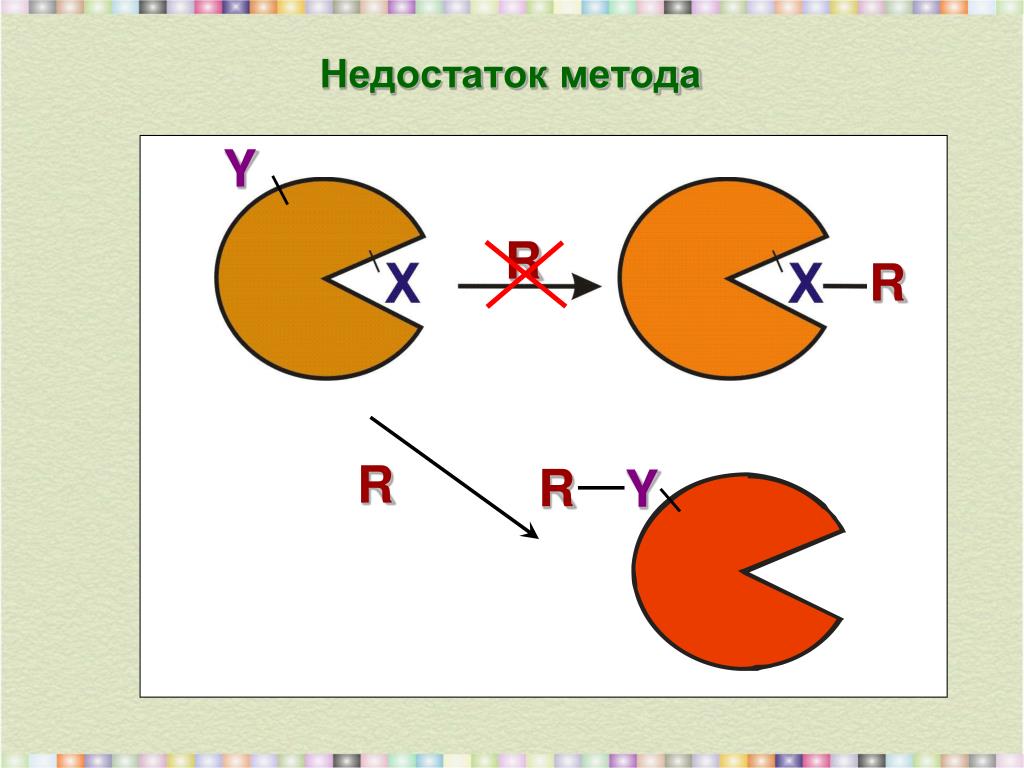 Недостаток метода

Y

X

R

X—R

R

R—Y